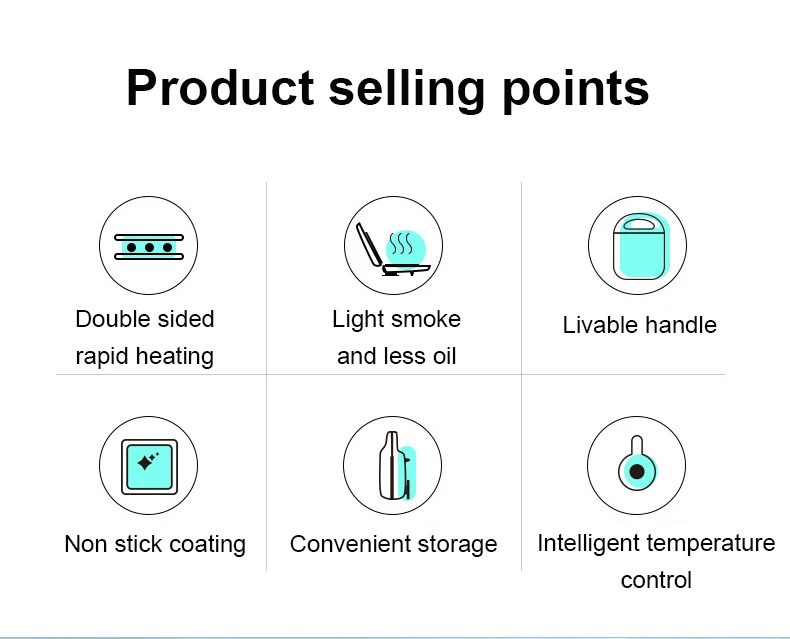 Product selling points

Double sided rapid heating

Light smoke and less oil

Livable handle

Non stick coating

Convenient storage

Intelligent temperature control